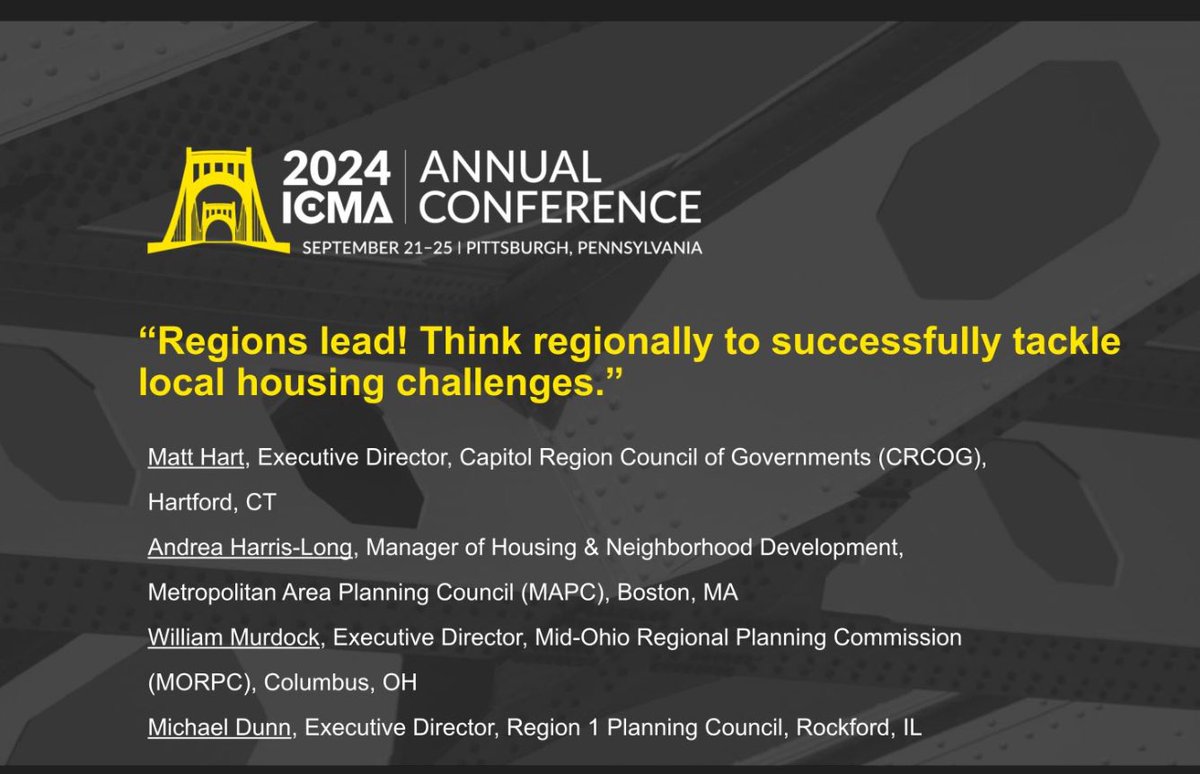 2024 ICMA | ANNUAL CONFERENCE
SEPTEMBER 21–25 | PITTSBURGH, PENNSYLVANIA

“Regions lead! Think regionally to successfully tackle local housing challenges.”

Matt Hart, Executive Director, Capitol Region Council of Governments (CRCOG), Hartford, CT

Andrea Harris-Long, Manager of Housing & Neighborhood Development, Metropolitan Area Planning Council (MAPC), Boston, MA

William Murdock, Executive Director, Mid-Ohio Regional Planning Commission (MORPC), Columbus, OH

Michael Dunn, Executive Director, Region 1 Planning Council, Rockford, IL